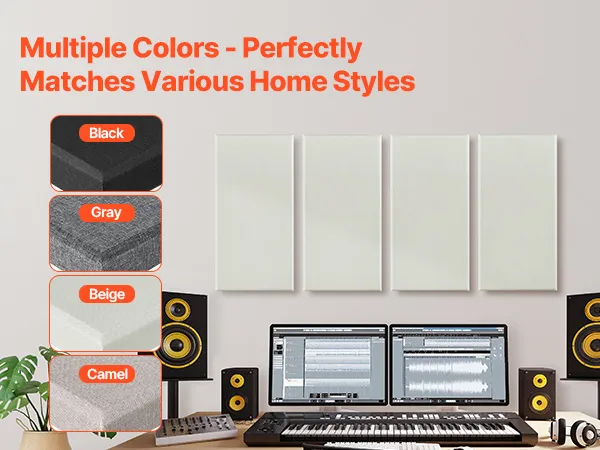 Multiple Colors - Perfectly Matches Various Home Styles

Black

Gray

Beige

Camel